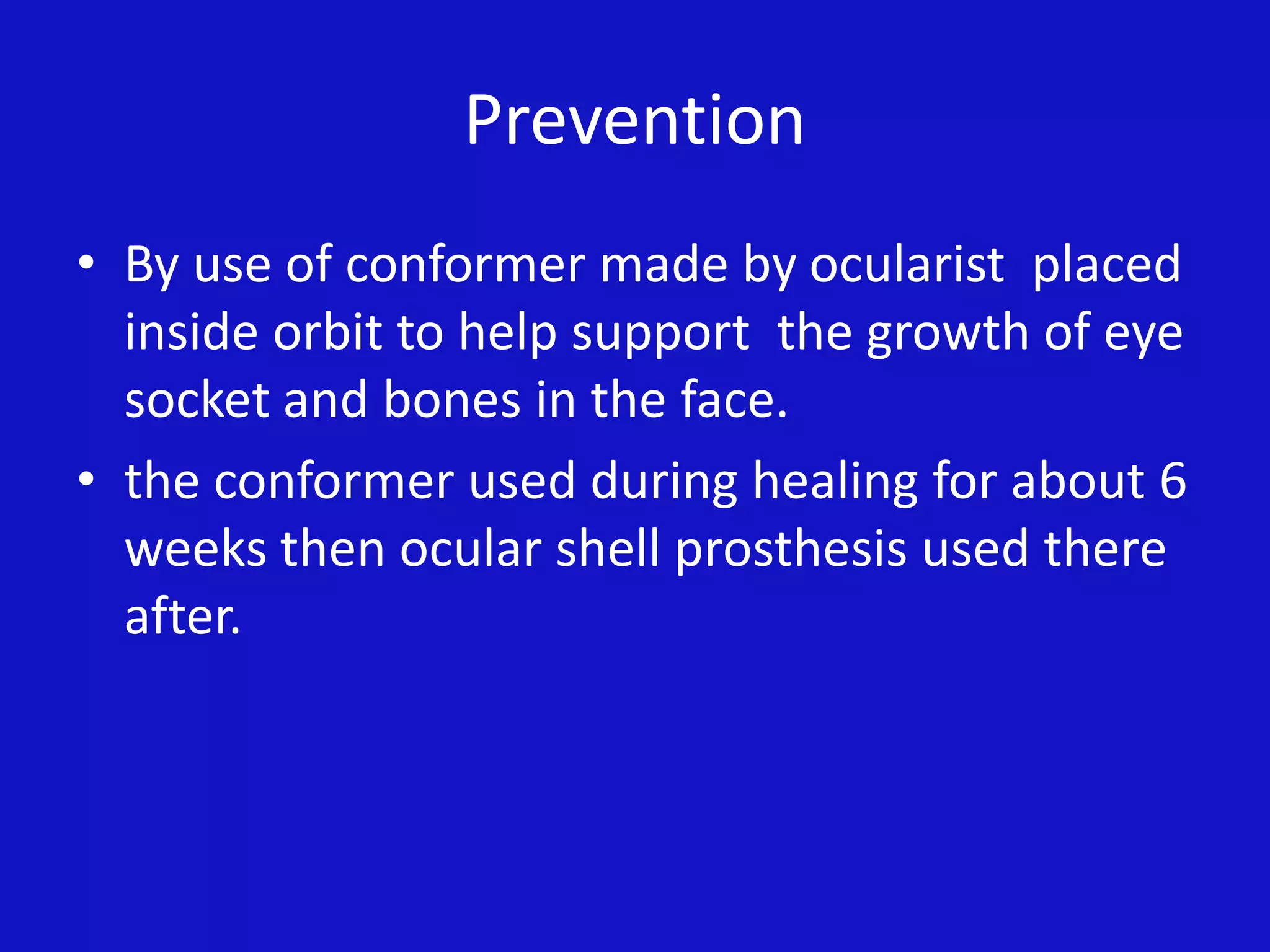 Prevention

• By use of conformer made by ocularist placed inside orbit to help support the growth of eye socket and bones in the face.
• the conformer used during healing for about 6 weeks then ocular shell prosthesis used there after.